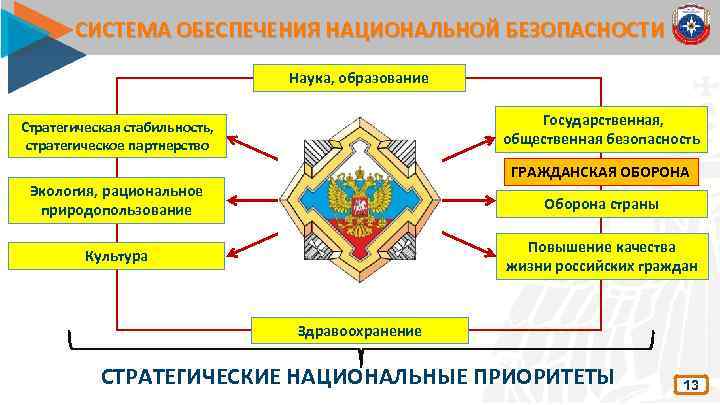 СИСТЕМА ОБЕСПЕЧЕНИЯ НАЦИОНАЛЬНОЙ БЕЗОПАСНОСТИ

Наука, образование

Стратегическая стабильность, стратегическое партнерство

Экология, рациональное природопользование

Культура

Государственная, общественная безопасность

ГРАЖДАНСКАЯ ОБОРОНА

Оборона страны

Повышение качества жизни российских граждан

Здравоохранение

СТРАТЕГИЧЕСКИЕ НАЦИОНАЛЬНЫЕ ПРИОРИТЕТЫ

13